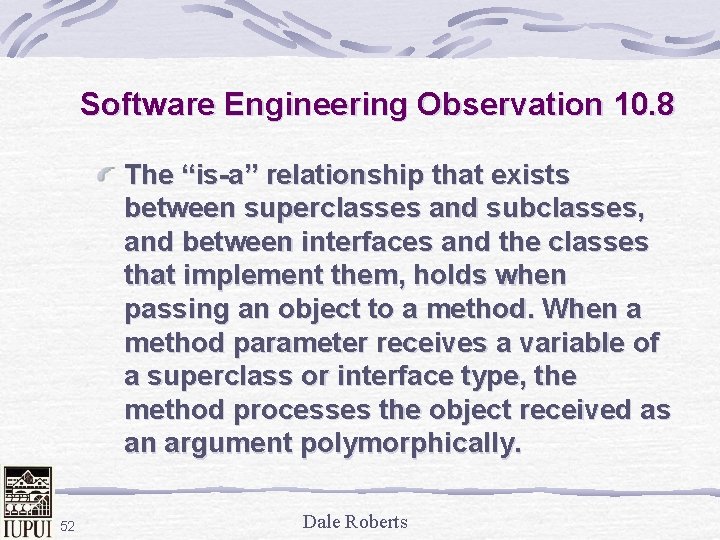 Software Engineering Observation 10.8

The “is-a” relationship that exists between superclasses and subclasses, and between interfaces and the classes that implement them, holds when passing an object to a method. When a method parameter receives a variable of a superclass or interface type, the method processes the object received as an argument polymorphically.

IUPUI 52

Dale Roberts